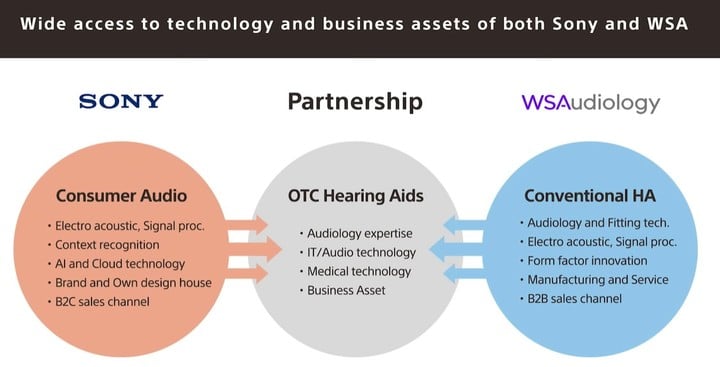 Wide access to technology and business assets of both Sony and WSA

SONY

Partnership

WSAudiology

Consumer Audio
• Electro acoustic, Signal proc.
• Context recognition
• AI and Cloud technology
• Brand and Own design house
• B2C sales channel

OTC Hearing Aids
• Audiology expertise
• IT/Audio technology
• Medical technology
• Business Asset

Conventional HA
• Audiology and Fitting tech.
• Electro acoustic, Signal proc.
• Form factor innovation
• Manufacturing and Service
• B2B sales channel